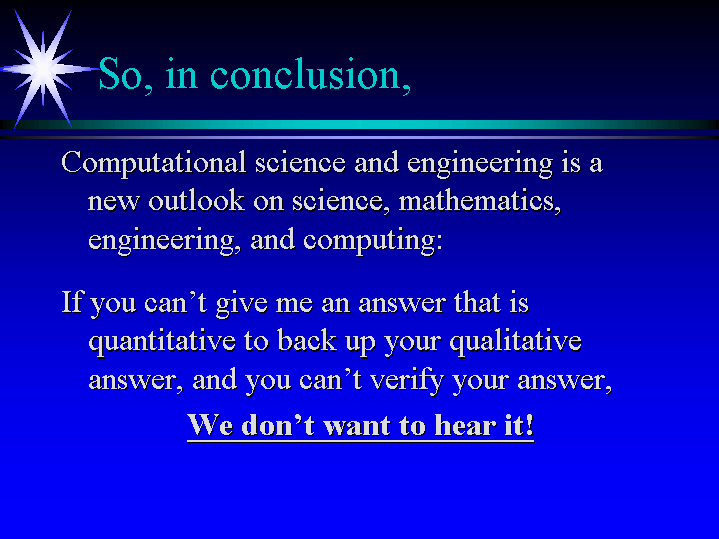 So, in conclusion,

Computational science and engineering is a new outlook on science, mathematics, engineering, and computing:

If you can’t give me an answer that is quantitative to back up your qualitative answer, and you can’t verify your answer,

We don’t want to hear it!